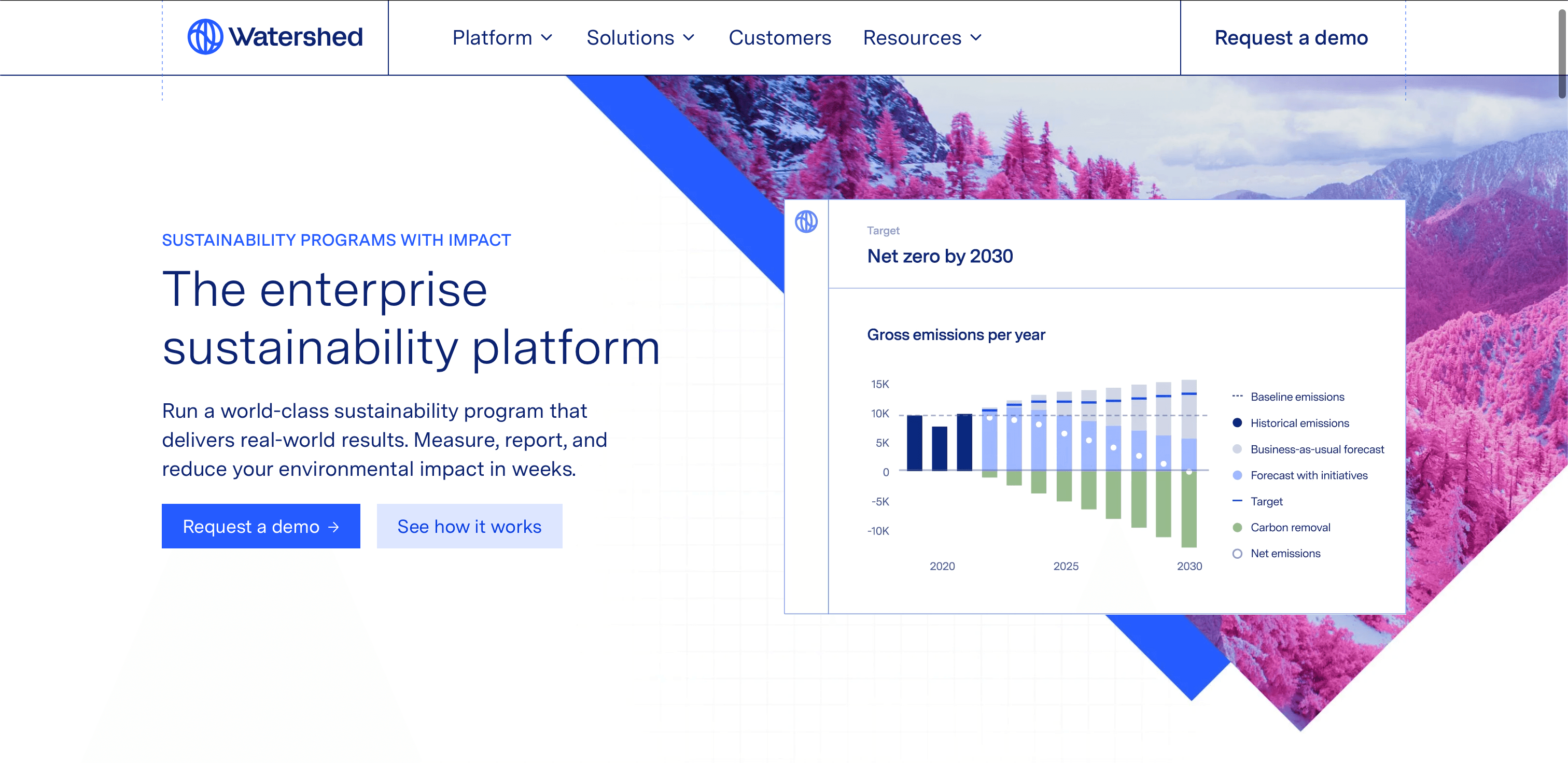 Watershed

Platform Solutions Customers Resources

Request a demo

SUSTAINABILITY PROGRAMS WITH IMPACT

The enterprise sustainability platform

Run a world-class sustainability program that delivers real-world results. Measure, report, and reduce your environmental impact in weeks.

Request a demo →

See how it works

Target

Net zero by 2030

Gross emissions per year

15K
10K
5K
0
-5K
-10K

2020
2025
2030

Baseline emissions
Historical emissions
Business-as-usual forecast
Forecast with initiatives
Target
Carbon removal
Net emissions